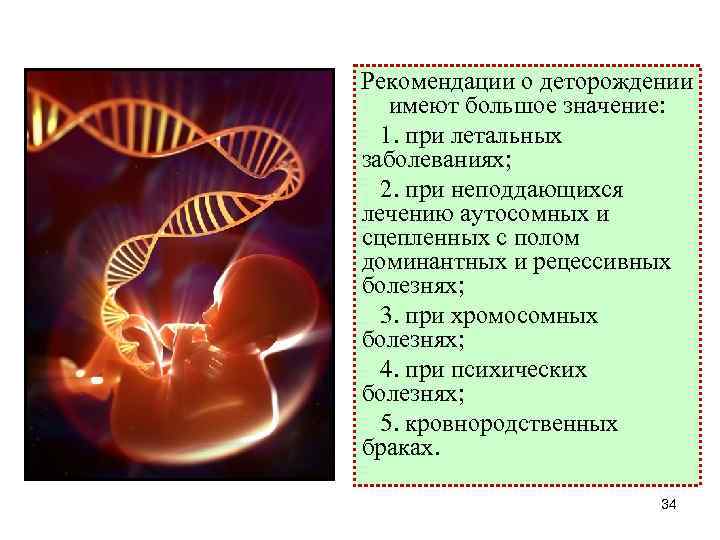 Рекомендации о деторождении имеют большое значение:

1. при летальных заболеваниях;

2. при неподдающихся лечению аутосомных и сцепленных с полом доминантных и рецессивных болезнях;

3. при хромосомных болезнях;

4. при психических болезнях;

5. кровнородственных браках.

34